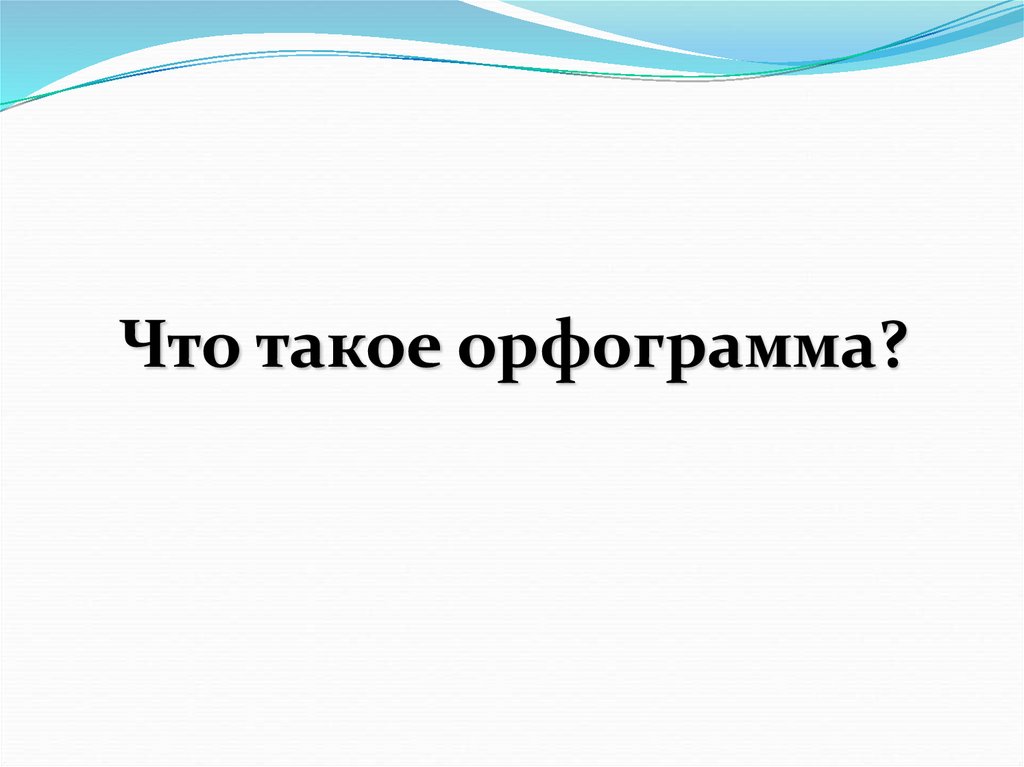 Что такое орфограмма?